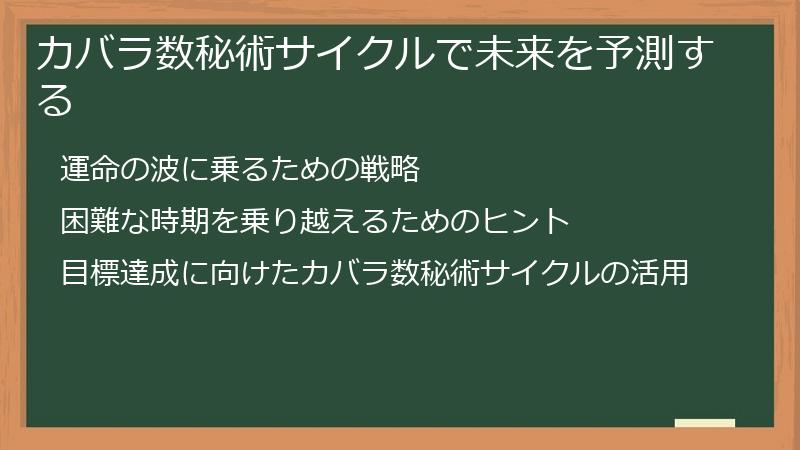 カバラ数秘術サイクルで未来を予測する

運命の波に乗るための戦略

困難な時期を乗り越えるためのヒント

目標達成に向けたカバラ数秘術サイクルの活用